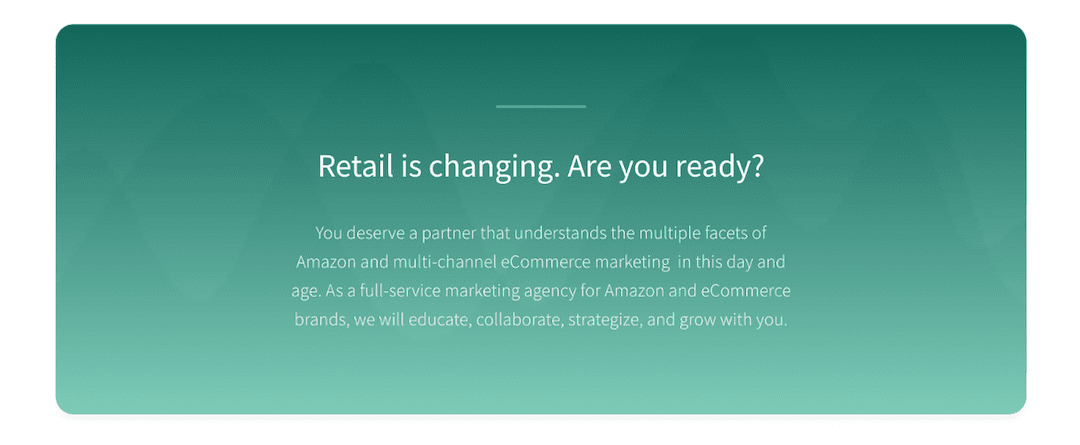 Retail is changing. Are you ready?

You deserve a partner that understands the multiple facets of Amazon and multi-channel eCommerce marketing in this day and age. As a full-service marketing agency for Amazon and eCommerce brands, we will educate, collaborate, strategize, and grow with you.